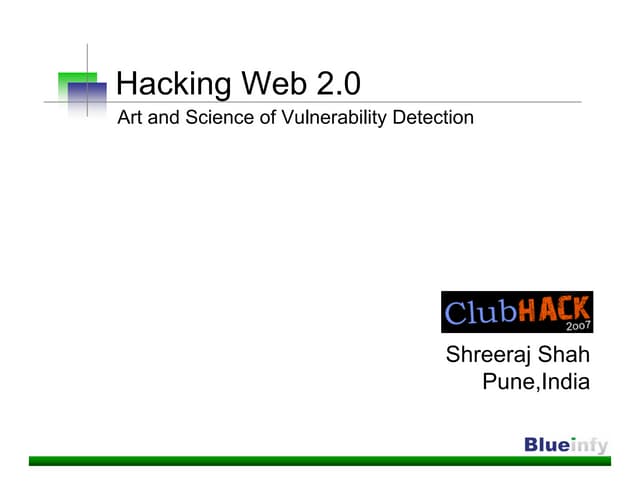 Hacking Web 2.0
Art and Science of Vulnerability Detection

ClubHACK
2007

Shreeraj Shah
Pune,India

Blueinfy